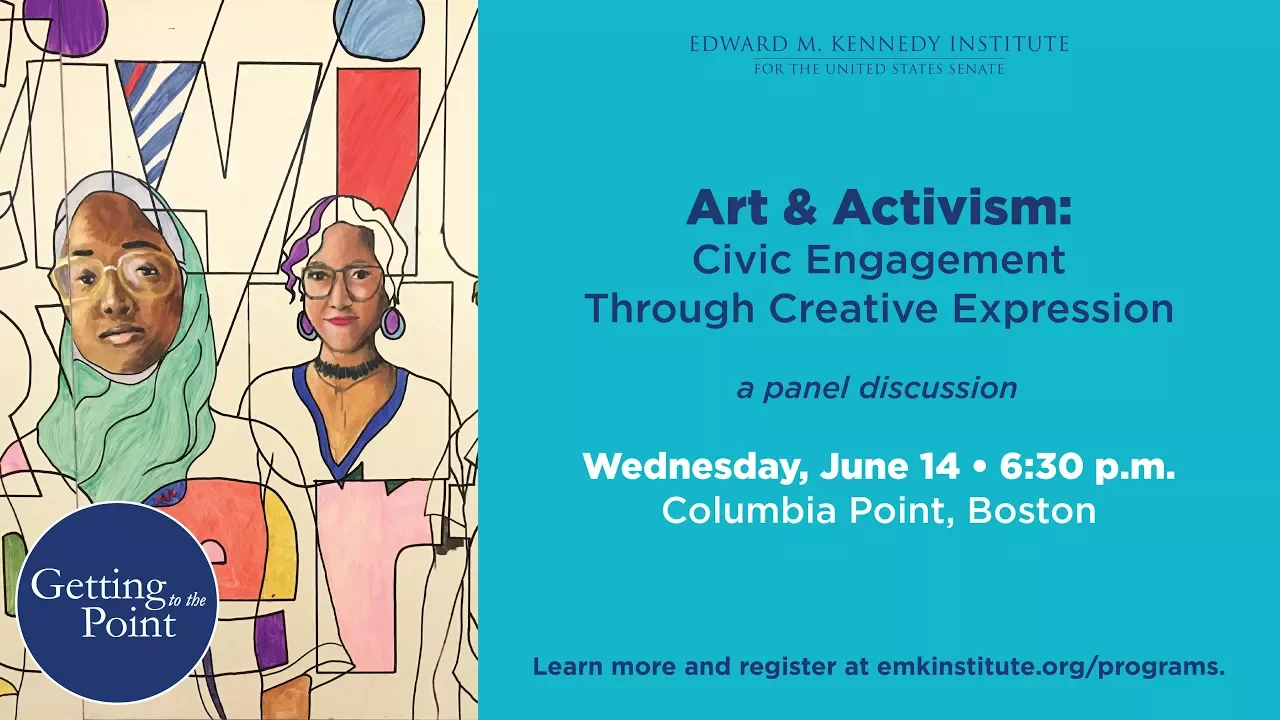 Getting to the Point

EDWARD M. KENNEDY INSTITUTE
FOR THE UNITED STATES SENATE

Art & Activism:
Civic Engagement Through Creative Expression

a panel discussion

Wednesday, June 14 • 6:30 p.m.
Columbia Point, Boston

Learn more and register at emkinstitute.org/programs.